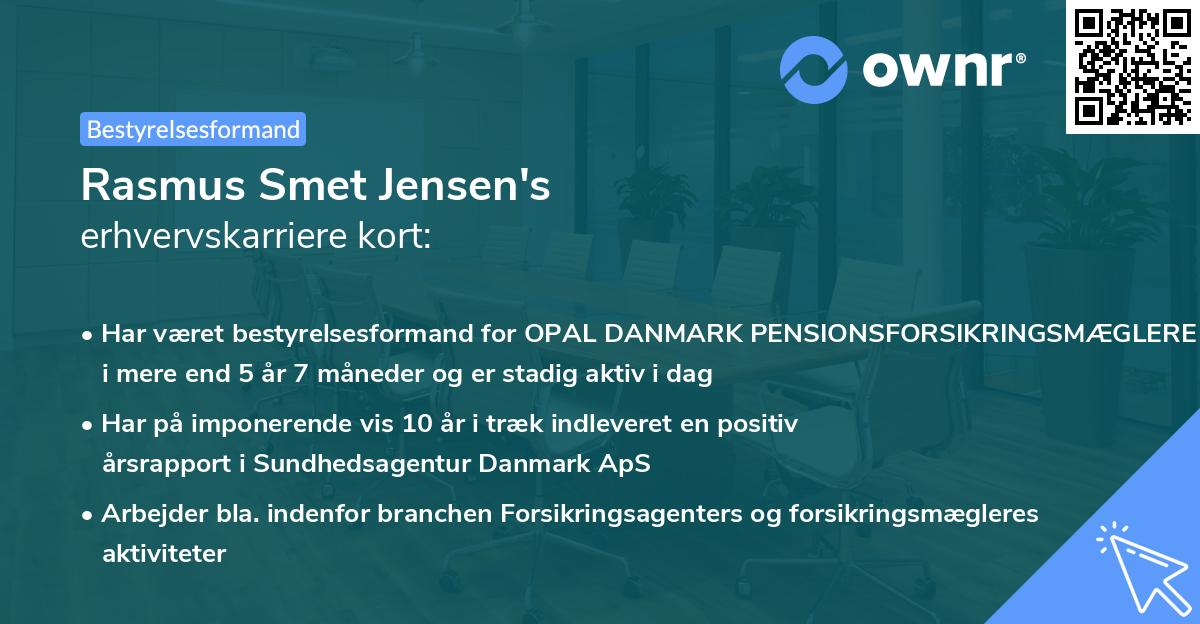 ownr®

Bestyrelsesformand

Rasmus Smet Jensen's
erhvervskarriere kort:

• Har været bestyrelsesformand for OPAL DANMARK PENSIONSFORSIKRINGSMÆGLERE i mere end 5 år 7 måneder og er stadig aktiv i dag

• Har på imponerende vis 10 år i træk indleveret en positiv årsrapport i Sundhedsagentur Danmark ApS

• Arbejder bla. indenfor branchen Forsikringsagenters og forsikringsmægleres aktiviteter